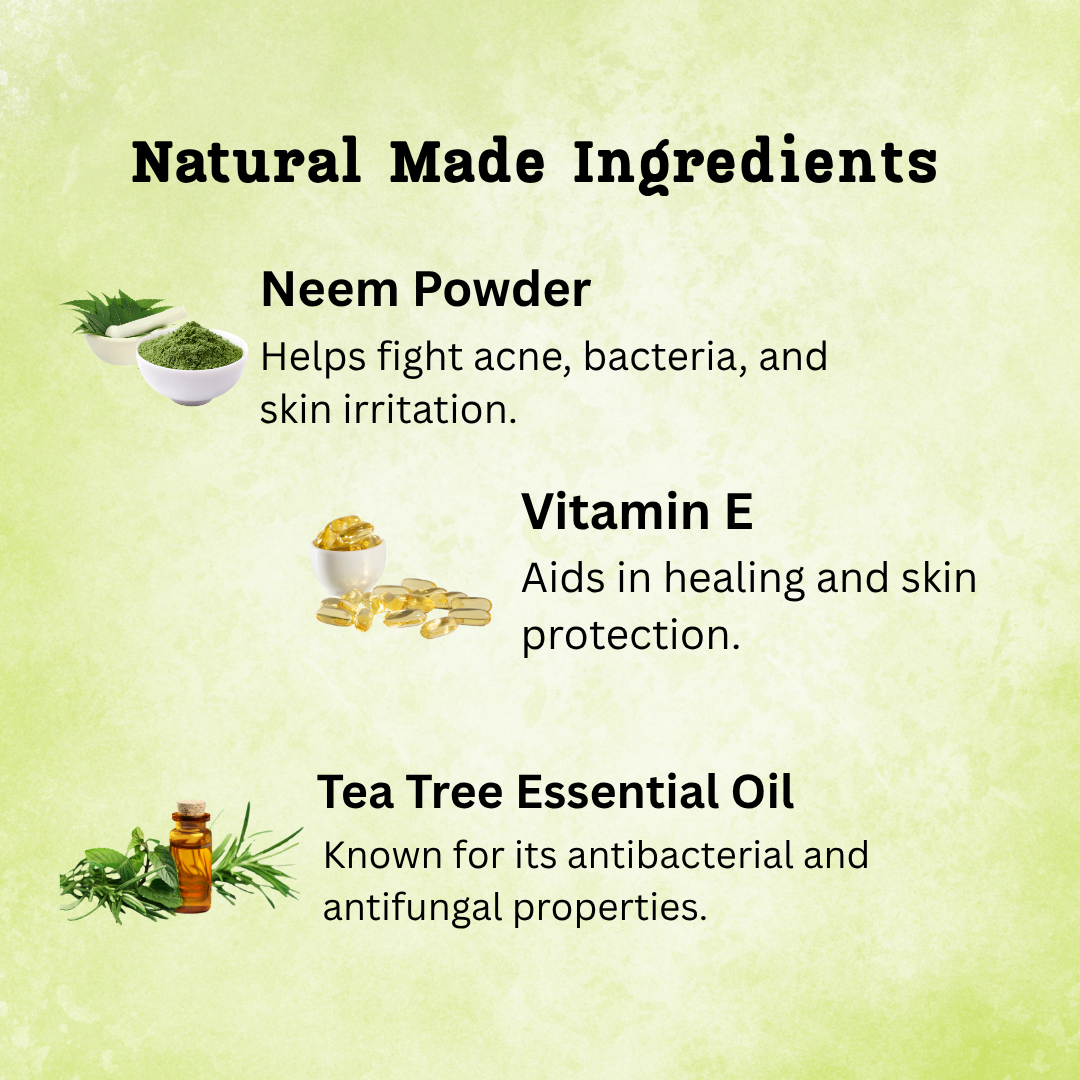 Natural Made Ingredients

Neem Powder
Helps fight acne, bacteria, and skin irritation.

Vitamin E
Aids in healing and skin protection.

Tea Tree Essential Oil
Known for its antibacterial and antifungal properties.